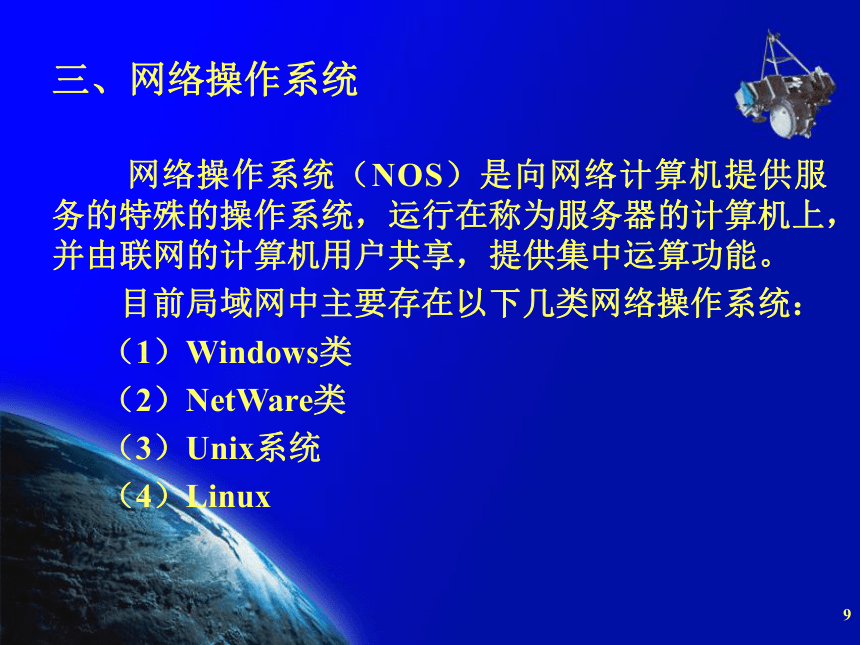 三、网络操作系统

网络操作系统（NOS）是向网络计算机提供服务的特殊的操作系统，运行在称为服务器的计算机上，并由联网的计算机用户共享，提供集中运算功能。

目前局域网中主要存在以下几类网络操作系统：

（1）Windows类

（2）NetWare类

（3）Unix系统

（4）Linux

9